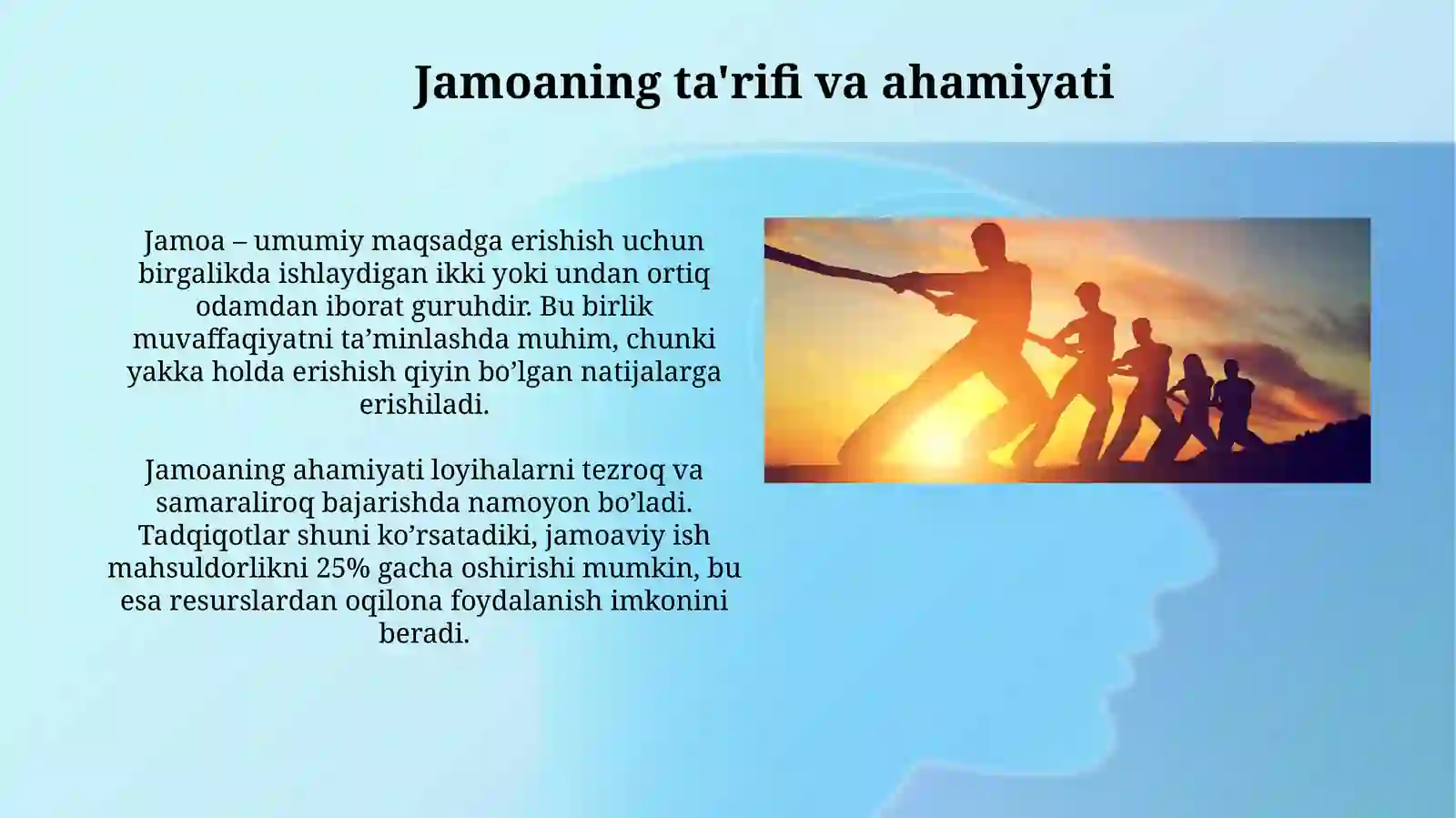 Jamoaning ta'rifi va ahamiyati

Jamoa – umumiy maqsadga erishish uchun birgalikda ishlaydigan ikki yoki undan ortiq odamdan iborat guruhdir. Bu birlik muvaffaqiyatni ta’minlashda muhim, chunki yakka holda erishish qiyin bo’lgan natijalarga erishiladi.

Jamoaning ahamiyati loyihalarni tezroq va samaraliroq bajarishda namoyon bo’ladi. Tadqiqotlar shuni ko’rsatadiki, jamoaviy ish mahsuldorlikni 25% gacha oshirishi mumkin, bu esa resurslardan oqilona foydalanish imkonini beradi.